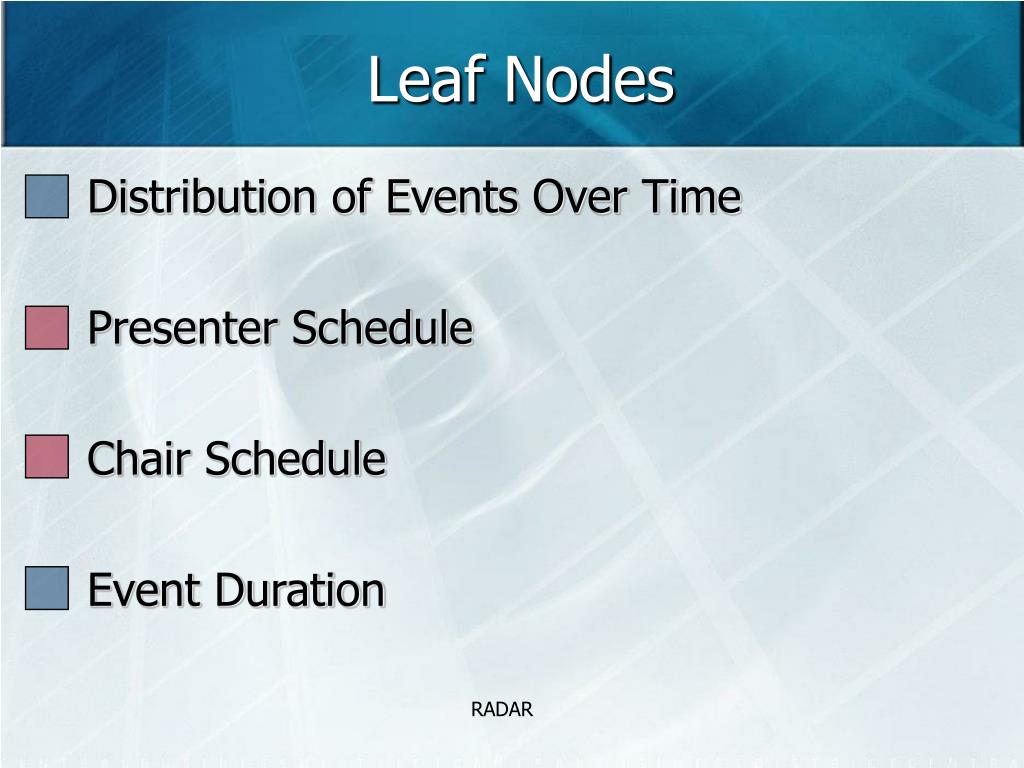 Leaf Nodes

Distribution of Events Over Time

Presenter Schedule

Chair Schedule

Event Duration

RADAR